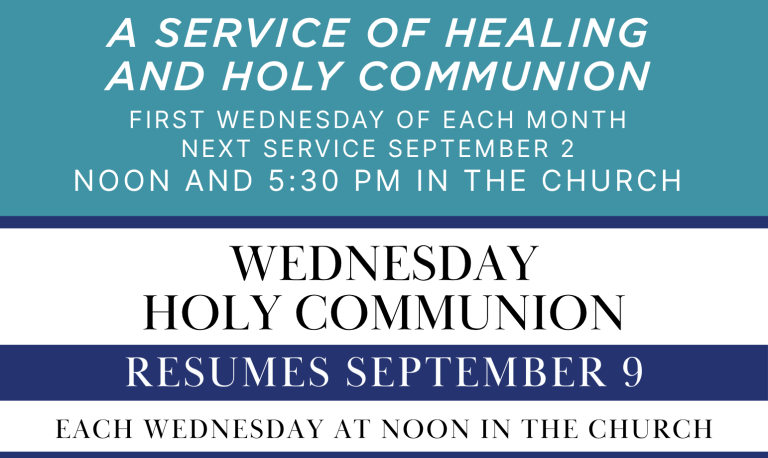 A SERVICE OF HEALING AND HOLY COMMUNION

FIRST WEDNESDAY OF EACH MONTH
NEXT SERVICE SEPTEMBER 2
NOON AND 5:30 PM IN THE CHURCH

WEDNESDAY HOLY COMMUNION

RESUMES SEPTEMBER 9

EACH WEDNESDAY AT NOON IN THE CHURCH